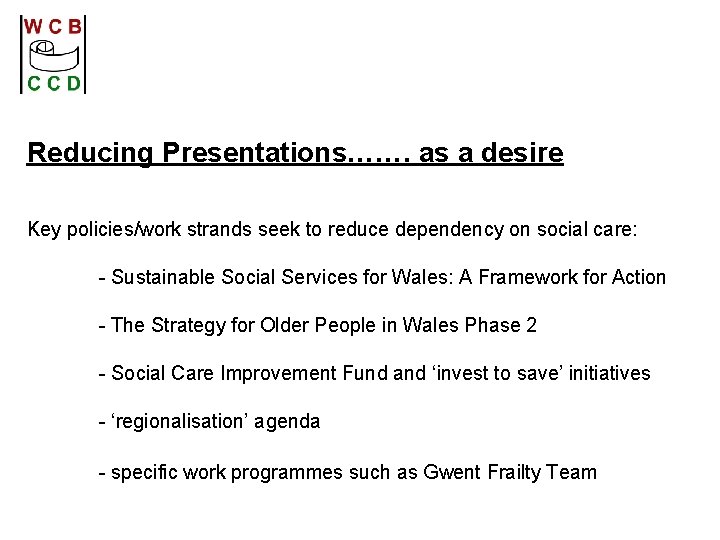 W C B
C C D

Reducing Presentations……. as a desire

Key policies/work strands seek to reduce dependency on social care:

- Sustainable Social Services for Wales: A Framework for Action

- The Strategy for Older People in Wales Phase 2

- Social Care Improvement Fund and ‘invest to save’ initiatives

- ‘regionalisation’ agenda

- specific work programmes such as Gwent Frailty Team